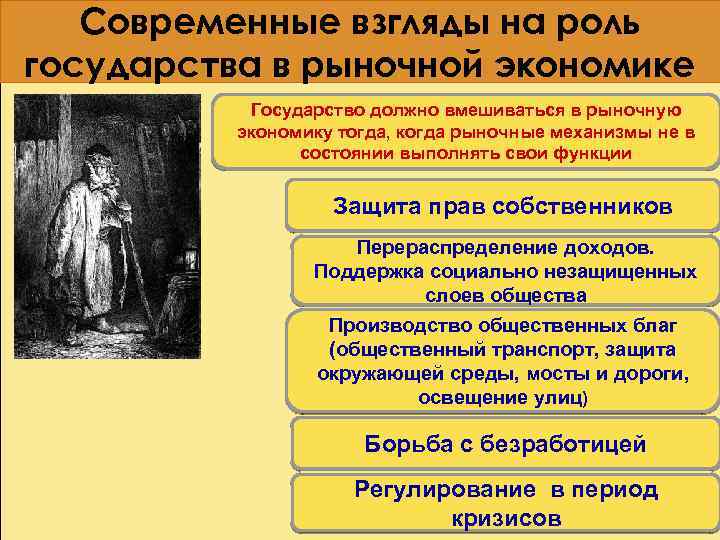 Современные взгляды на роль государства в рыночной экономике

Государство должно вмешиваться в рыночную экономику тогда, когда рыночные механизмы не в состоянии выполнять свои функции

Защита прав собственников

Перераспределение доходов. Поддержка социально незащищенных слоев общества

Производство общественных благ (общественный транспорт, защита окружающей среды, мосты и дороги, освещение улиц)

Борьба с безработицей

Регулирование в период кризисов